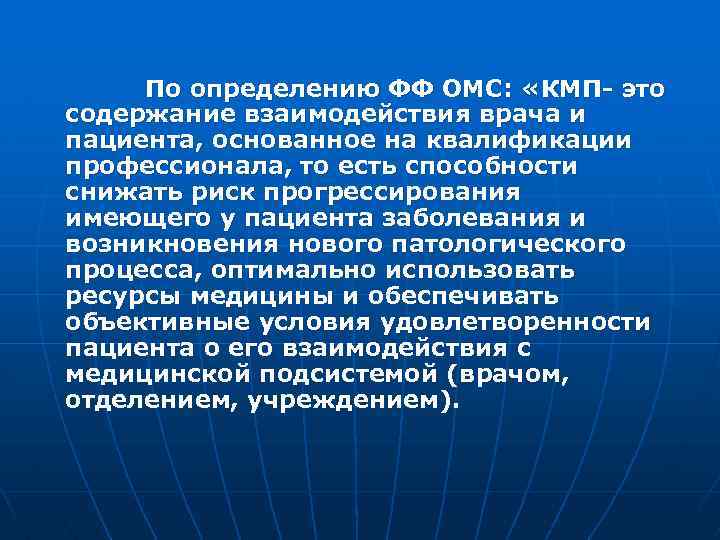 По определению ФФ ОМС: «КМП- это содержание взаимодействия врача и пациента, основанное на квалификации профессионала, то есть способности снижать риск прогрессирования имеющего у пациента заболевания и возникновения нового патологического процесса, оптимально использовать ресурсы медицины и обеспечивать объективные условия удовлетворенности пациента о его взаимодействия с медицинской подсистемой (врачом, отделением, учреждением).